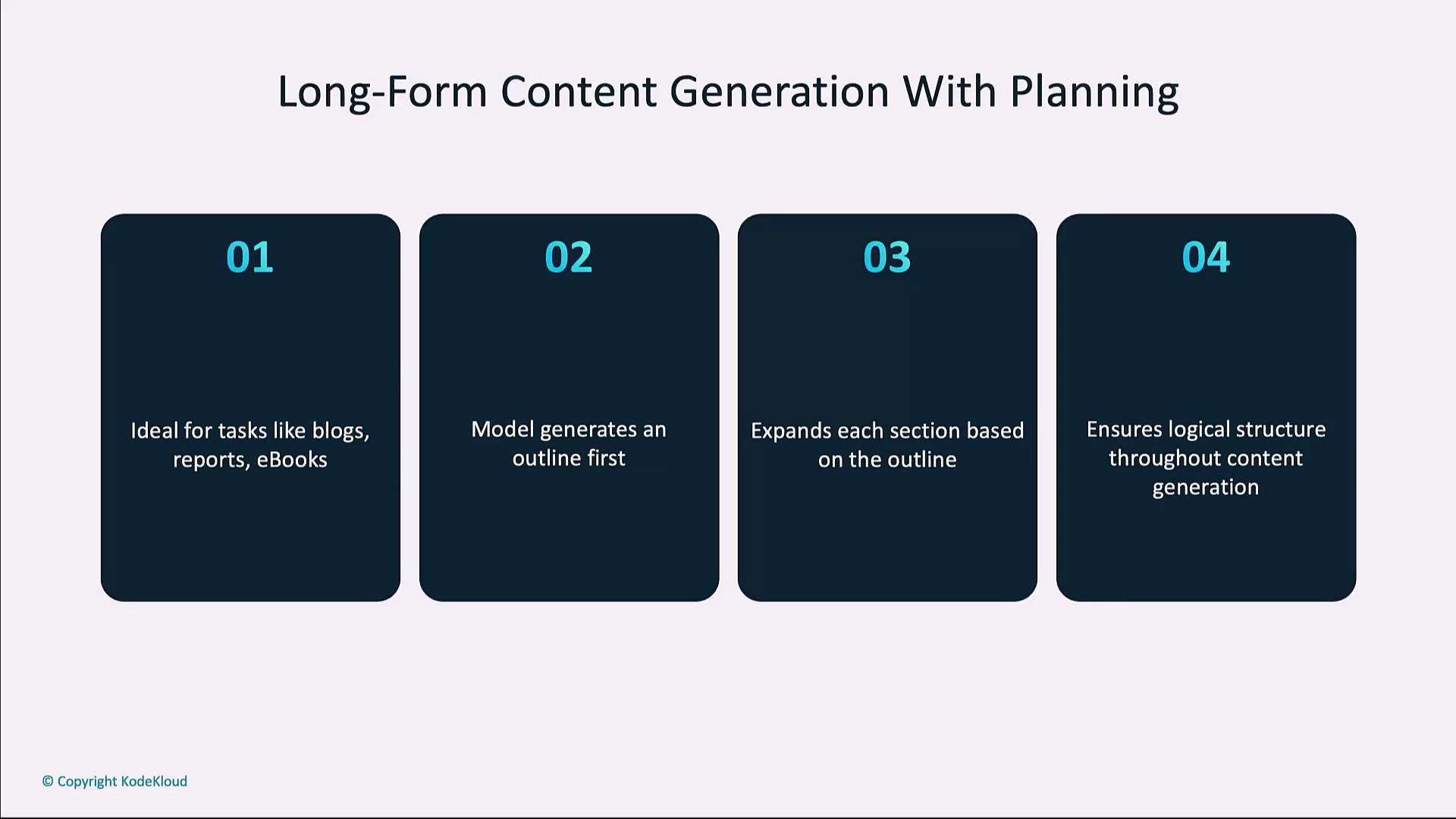 Long-Form Content Generation With Planning

01

Ideal for tasks like blogs, reports, eBooks

02

Model generates an outline first

03

Expands each section based on the outline

04

Ensures logical structure throughout content generation

© Copyright KodeKloud